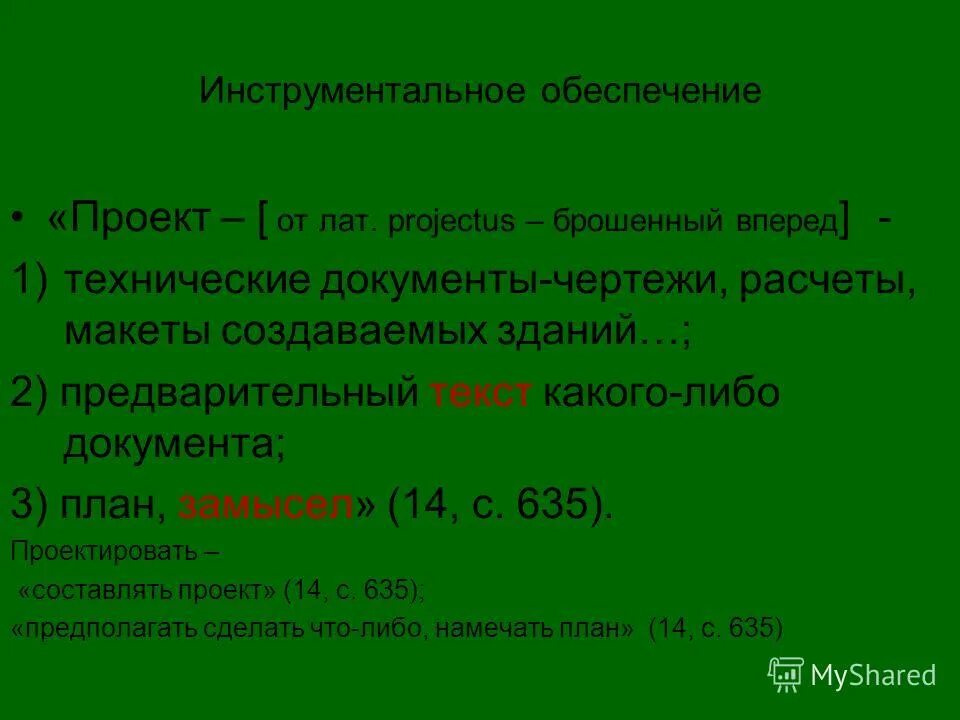 Инструментальное обеспечение

• «Проект – [ от лат. projectus – брошенный вперед] -

1) технические документы-чертежи, расчеты, макеты создаваемых зданий…;

2) предварительный текст какого-либо документа;

3) план, замысел» (14, с. 635).

Проектировать –

«составлять проект» (14, с. 635);

«предполагать сделать что-либо, намечать план» (14, с. 635)

MyShared